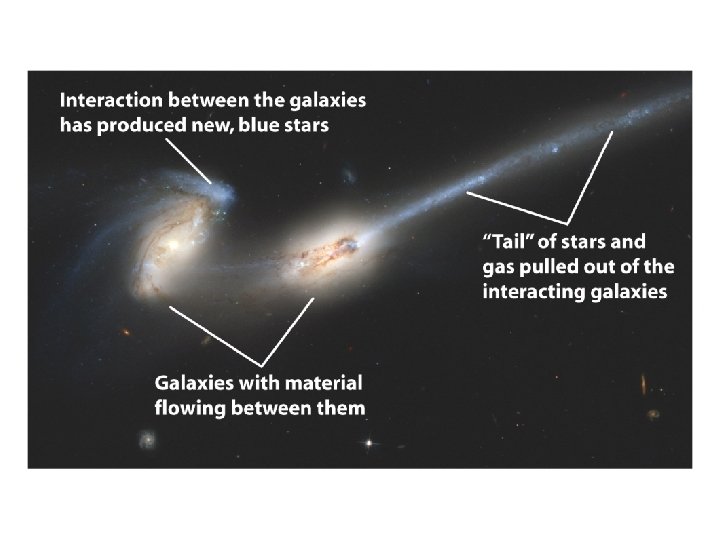 Interaction between the galaxies has produced new, blue stars

“Tail” of stars and gas pulled out of the interacting galaxies

Galaxies with material flowing between them